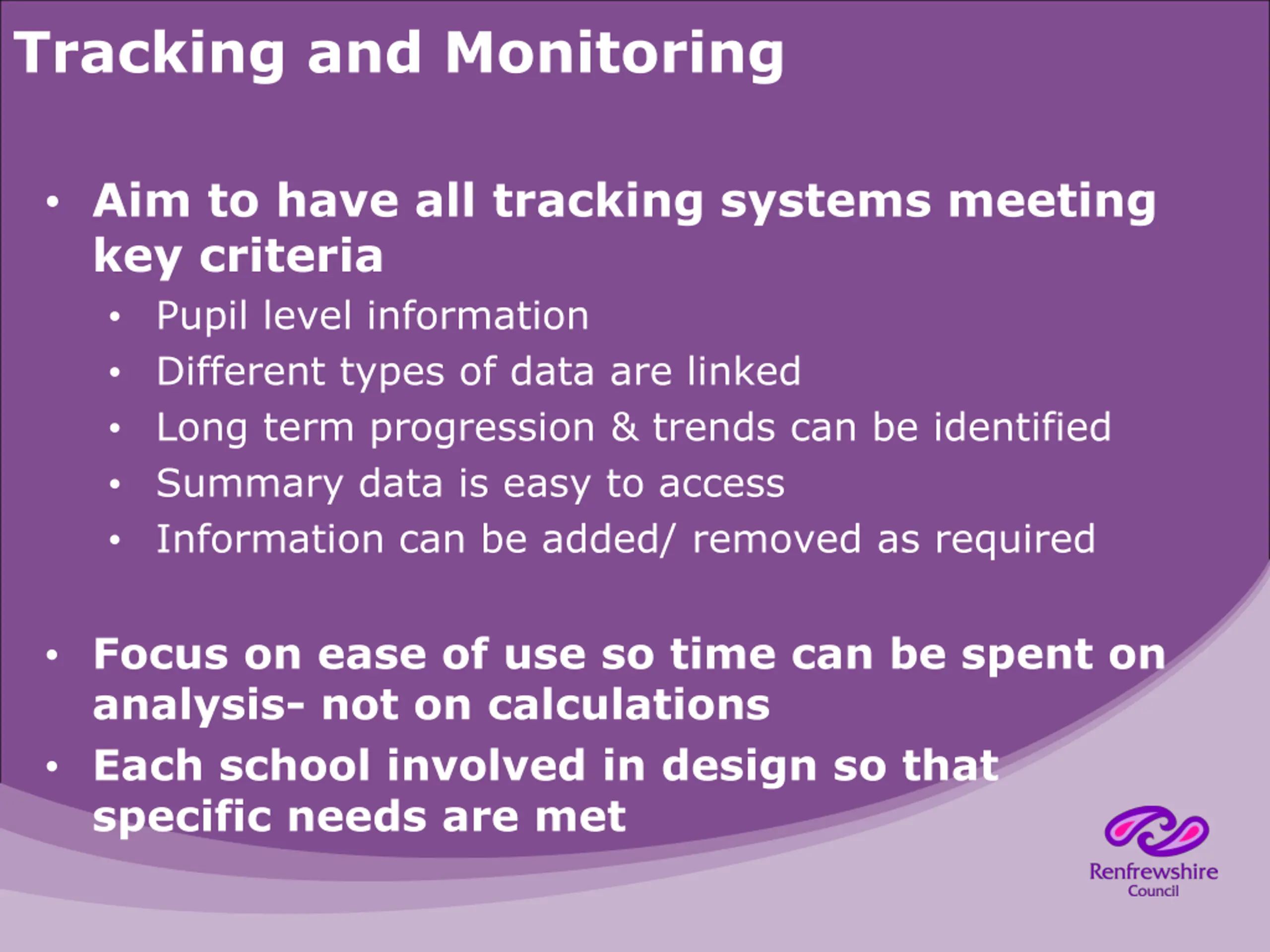 Tracking and Monitoring

• Aim to have all tracking systems meeting key criteria
  • Pupil level information
  • Different types of data are linked
  • Long term progression & trends can be identified
  • Summary data is easy to access
  • Information can be added/ removed as required

• Focus on ease of use so time can be spent on analysis- not on calculations
• Each school involved in design so that specific needs are met

Renfrewshire Council